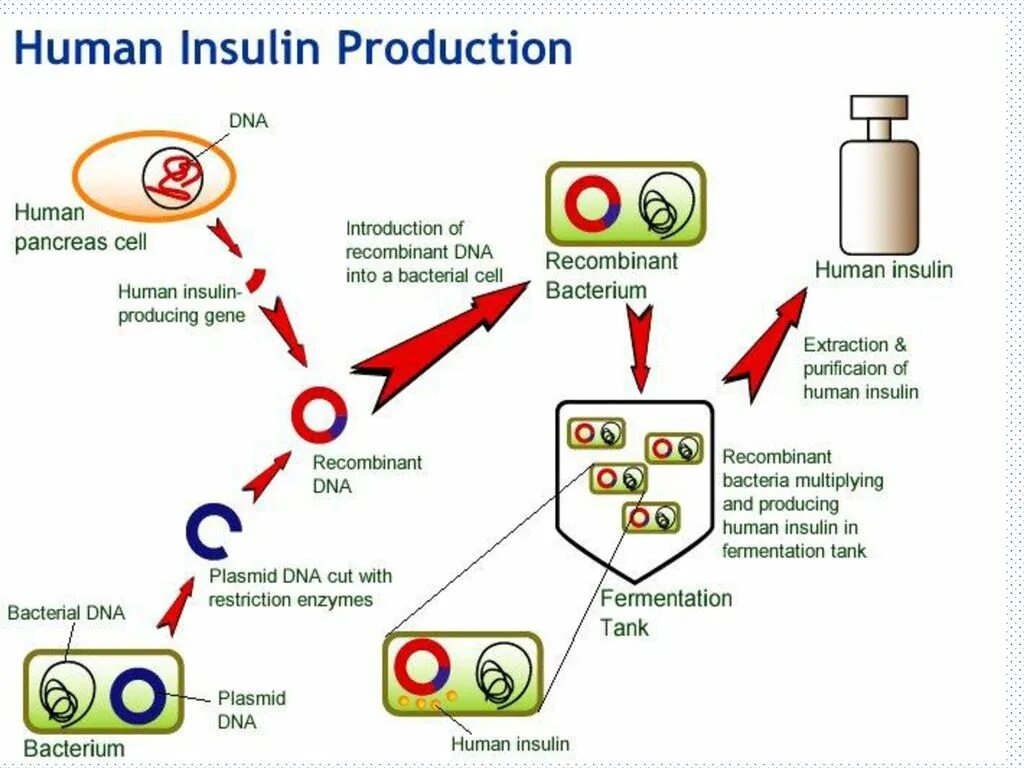 Human Insulin Production

DNA

Human pancreas cell

Human insulin-producing gene

Introduction of recombinant DNA into a bacterial cell

Recombinant Bacterium

Human insulin

Extraction & purificaion of human insulin

Recombinant DNA

Recombinant bacteria multiplying and producing human insulin in fermentation tank

Plasmid DNA cut with restriction enzymes

Fermentation Tank

Bacterial DNA

Plasmid DNA

Bacterium

Human insulin